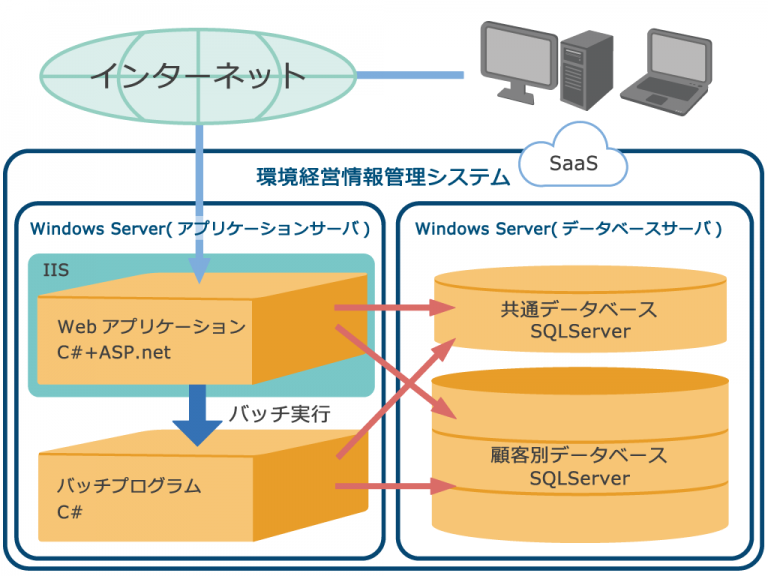 インターネット

SaaS

環境経営情報管理システム

Windows Server( アプリケーションサーバ )

IIS

Web アプリケーション
C#+ASP.net

バッチ実行

バッチプログラム
C#

Windows Server( データベースサーバ )

共通データベース
SQLServer

顧客別データベース
SQLServer